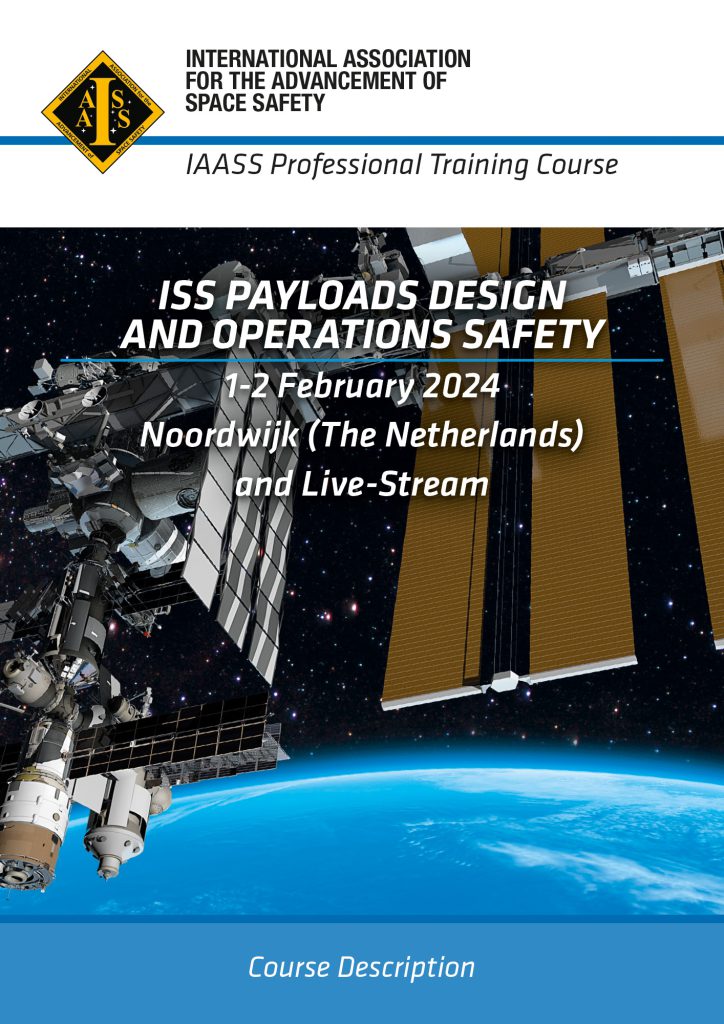 INTERNATIONAL ASSOCIATION FOR THE ADVANCEMENT OF SPACE SAFETY

IAASS Professional Training Course

ISS PAYLOADS DESIGN AND OPERATIONS SAFETY

1-2 February 2024
Noordwijk (The Netherlands)
and Live-Stream

Course Description